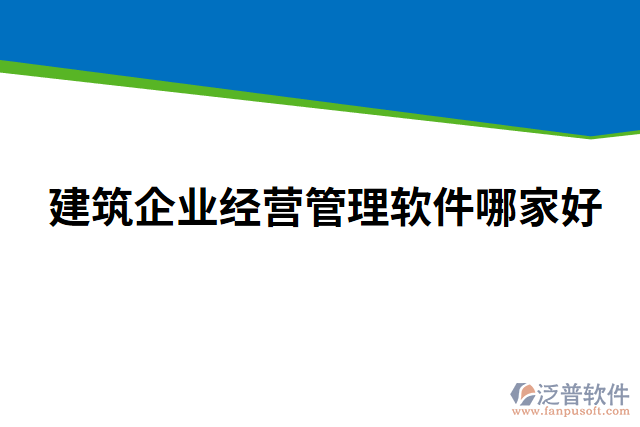 建筑企业经营管理软件哪家好

泛普软件
www.fanpusoft.com